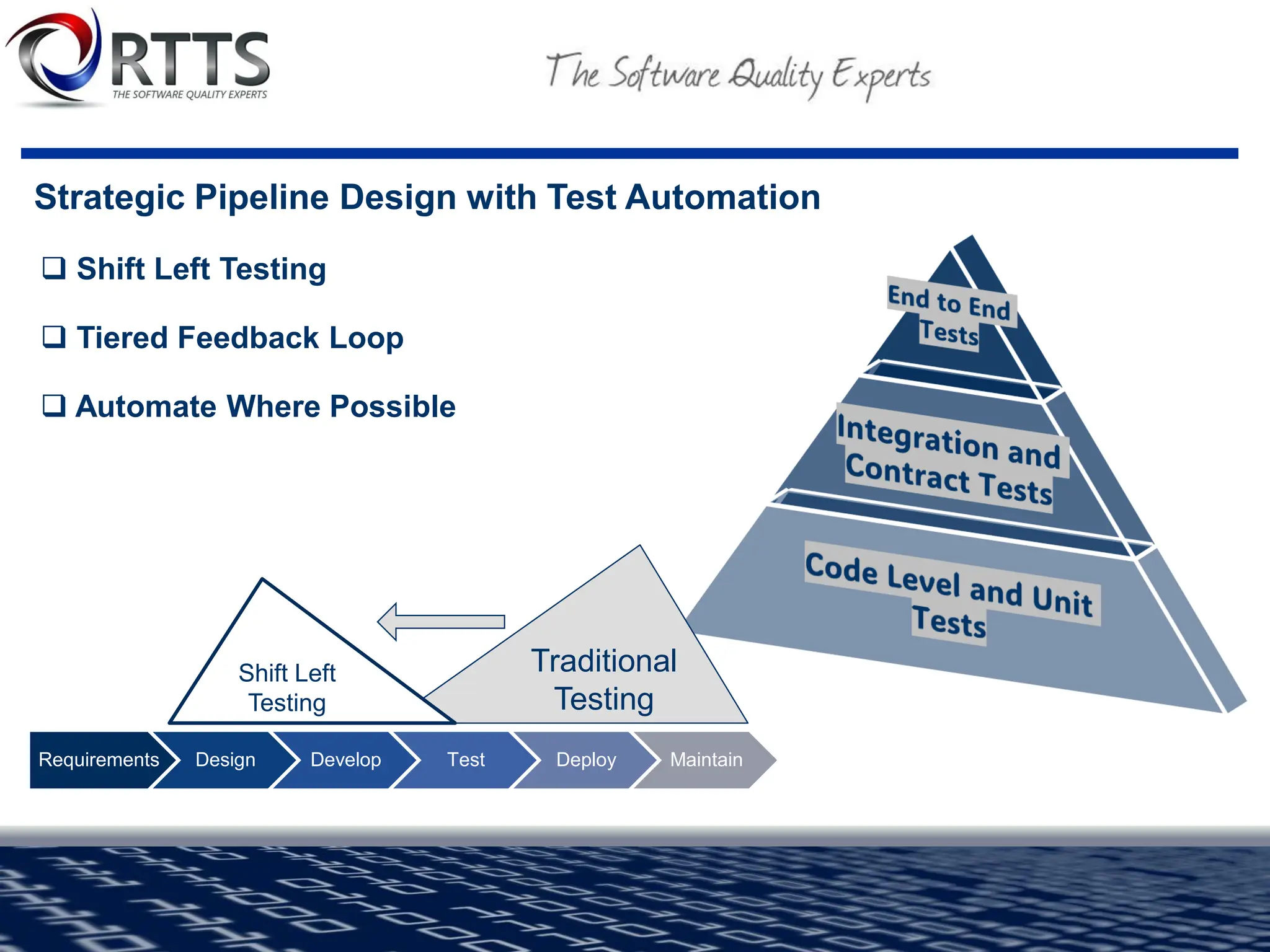 RTTS
THE SOFTWARE QUALITY EXPERTS

The Software Quality Experts

Strategic Pipeline Design with Test Automation

❑ Shift Left Testing

❑ Tiered Feedback Loop

❑ Automate Where Possible

End to End Tests

Integration and Contract Tests

Code Level and Unit Tests

Shift Left Testing

Traditional Testing

Requirements
Design
Develop
Test
Deploy
Maintain